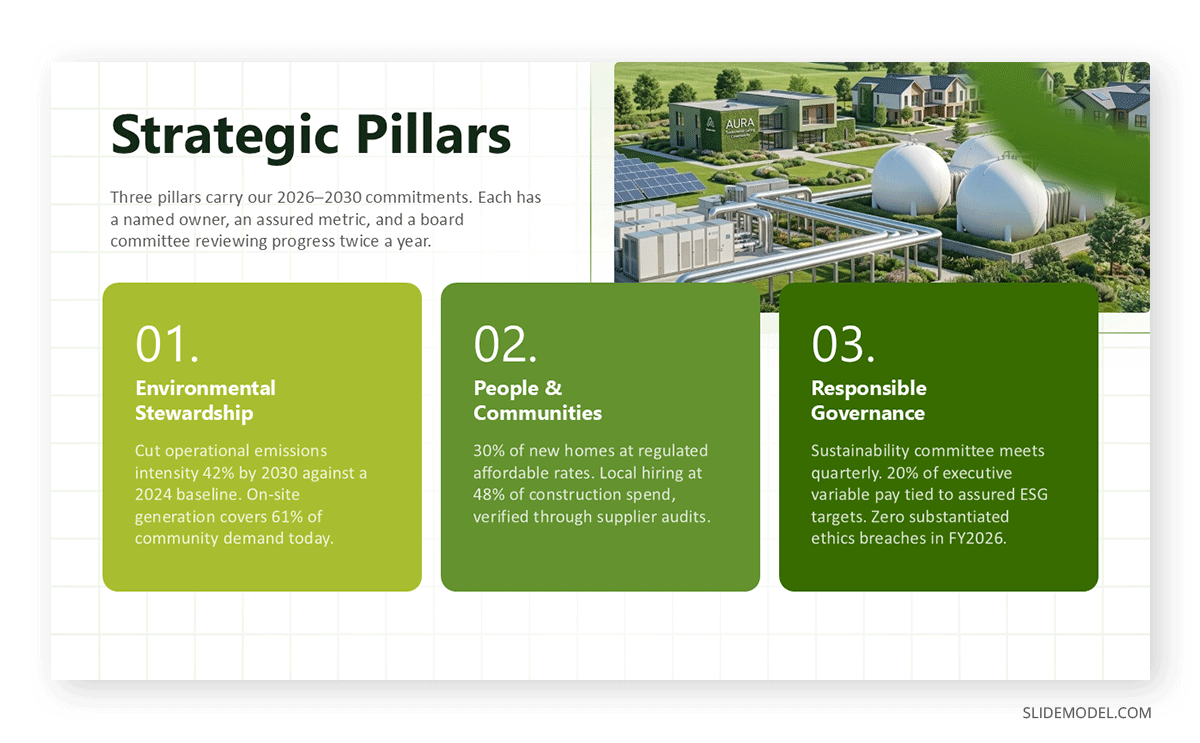 Strategic Pillars

Three pillars carry our 2026–2030 commitments. Each has a named owner, an assured metric, and a board committee reviewing progress twice a year.

AURA

01.

Environmental Stewardship

Cut operational emissions intensity 42% by 2030 against a 2024 baseline. On-site generation covers 61% of community demand today.

02.

People & Communities

30% of new homes at regulated affordable rates. Local hiring at 48% of construction spend, verified through supplier audits.

03.

Responsible Governance

Sustainability committee meets quarterly. 20% of executive variable pay tied to assured ESG targets. Zero substantiated ethics breaches in FY2026.

SLIDEMODEL.COM